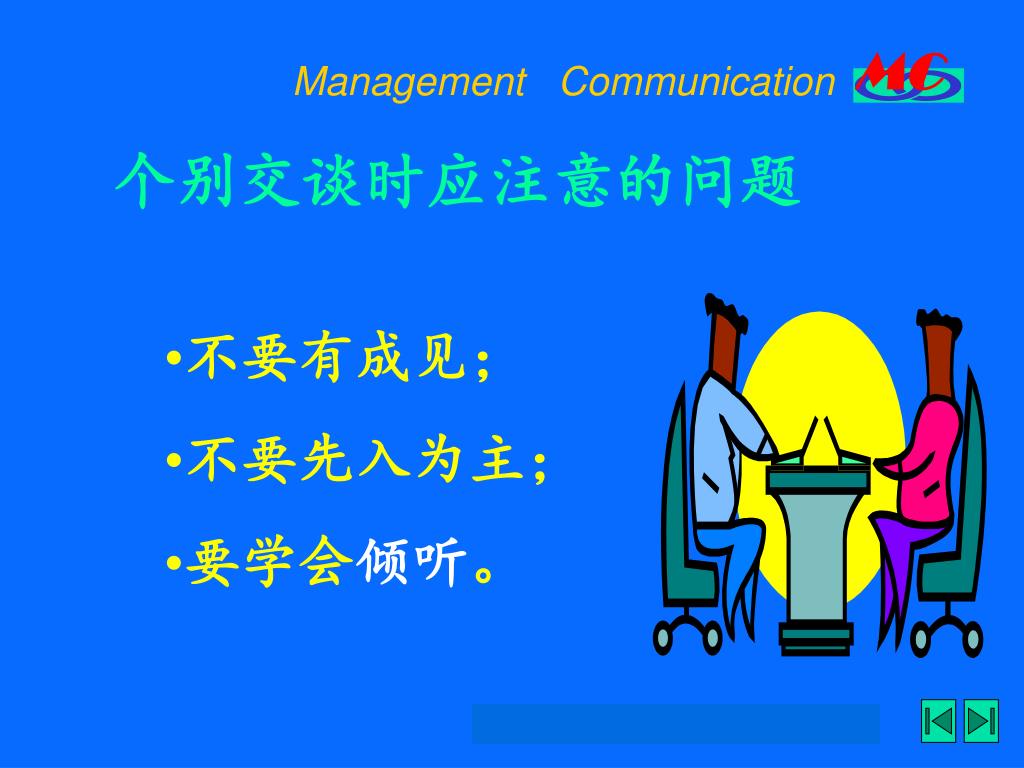 Management Communication MC

个别交谈时应注意的问题

•不要有成见;

•不要先入为主;

•要学会倾听。